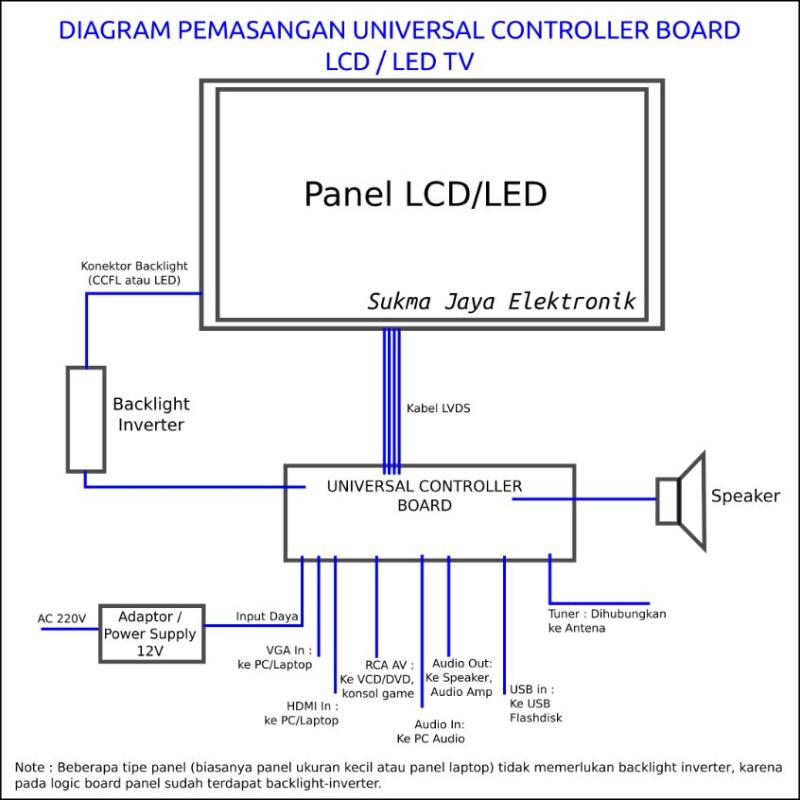 DIAGRAM PEMASANGAN UNIVERSAL CONTROLLER BOARD
LCD / LED TV

Panel LCD/LED

Sukma Jaya Elektronik

Konektor Backlight
(CCFL atau LED)

Backlight
Inverter

Kabel LVDS

UNIVERSAL CONTROLLER
BOARD

Speaker

AC 220V

Adaptor /
Power Supply
12V

Input Daya

VGA In :
ke PC/Laptop

HDMI In :
ke PC/Laptop

RCA AV :
Ke VCD/DVD,
konsol game

Audio In:
Ke PC Audio

Audio Out:
Ke Speaker,
Audio Amp

USB in :
Ke USB
Flashdisk

Tuner : Dihubungkan
ke Antena

Note : Beberapa tipe panel (biasanya panel ukuran kecil atau panel laptop) tidak memerlukan backlight inverter, karena pada logic board panel sudah terdapat backlight-inverter.